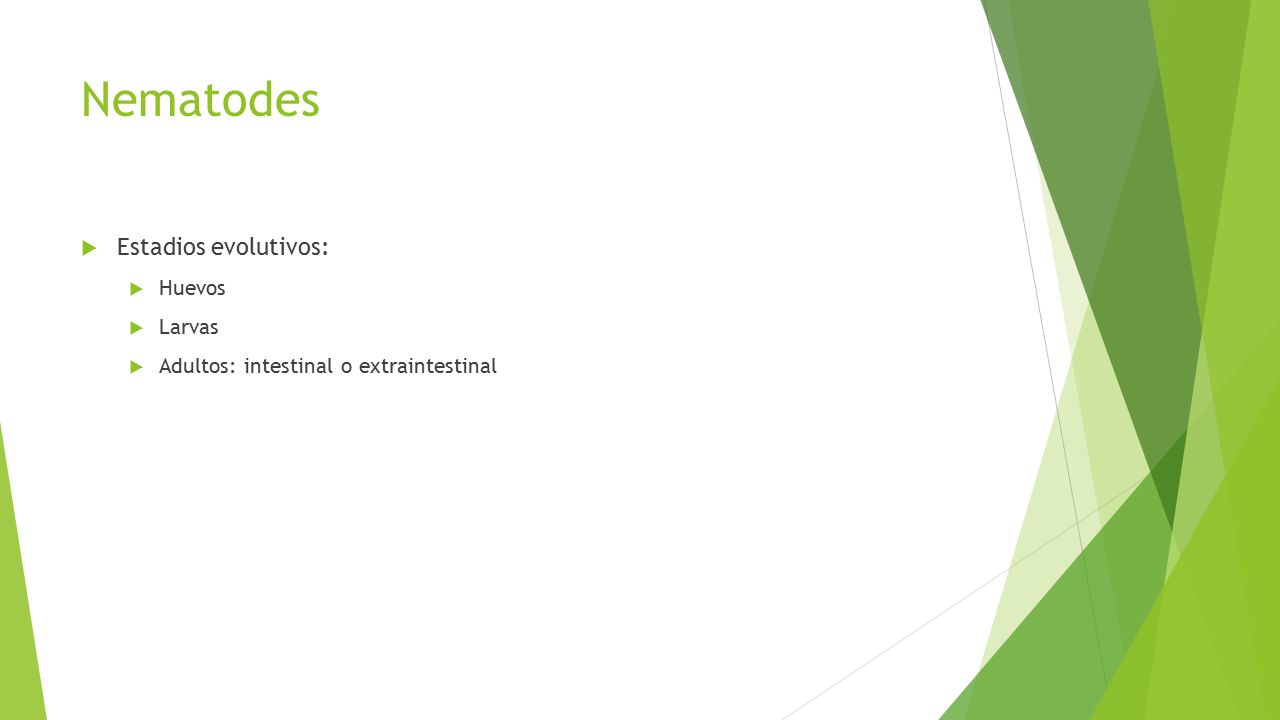 Nematodes

Estadios evolutivos:

Huevos

Larvas

Adultos: intestinal o extraintestinal